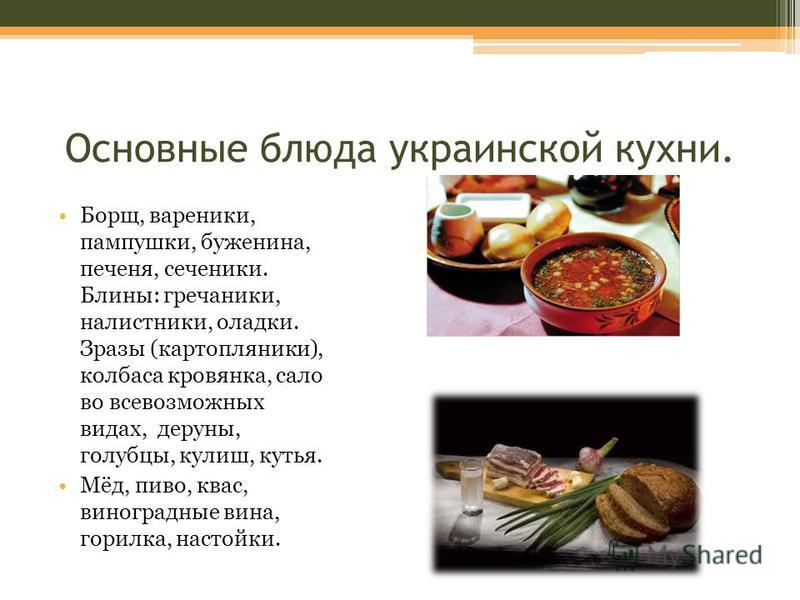 Основные блюда украинской кухни.

• Борщ, вареники, пампушки, буженина, печеня, сеченики. Блины: гречаники, налистники, оладки. Зразы (картопляники), колбаса кровянка, сало во всевозможных видах, деруны, голубцы, кулиш, кутья.

• Мёд, пиво, квас, виноградные вина, горилка, настойки.

MyShared